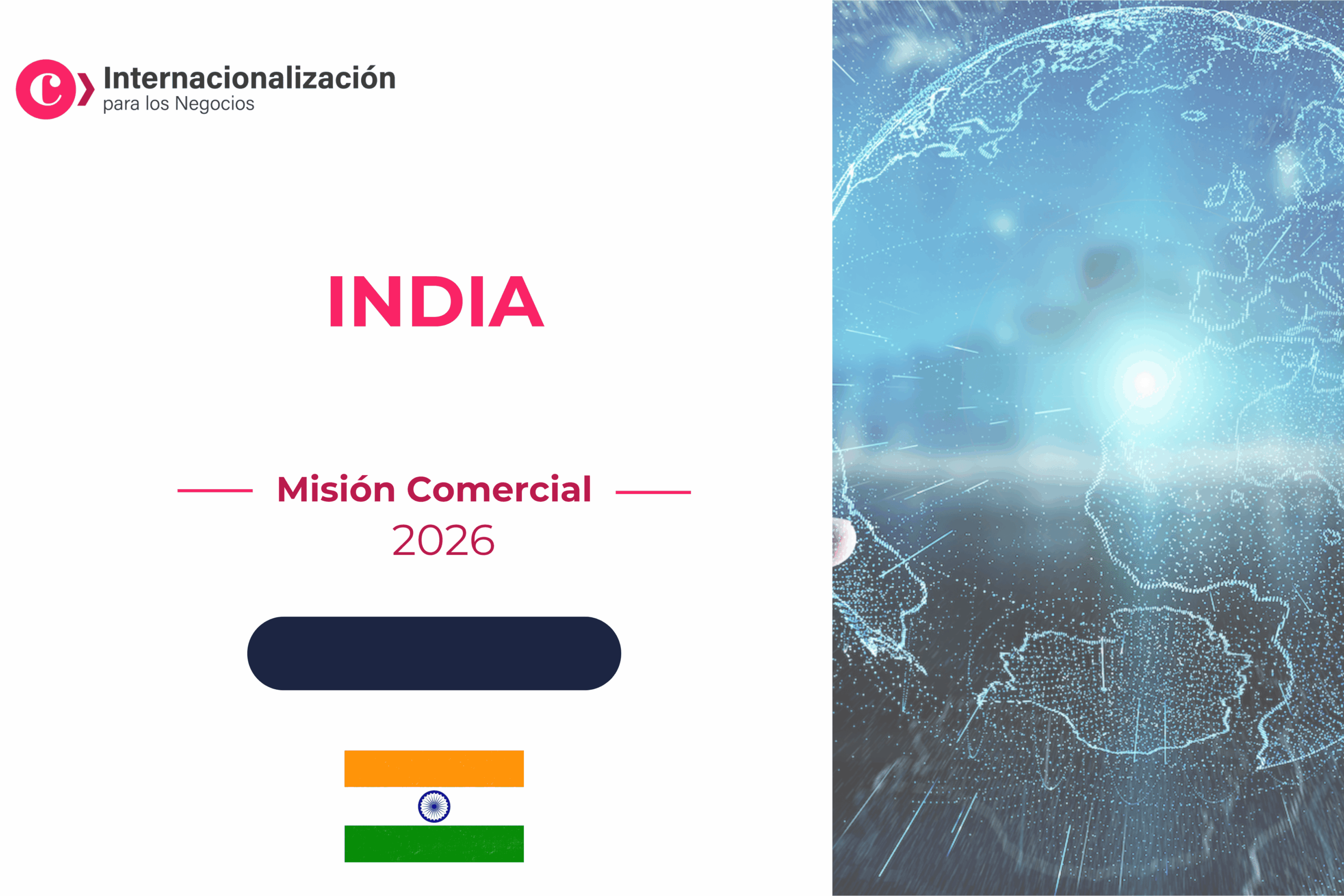 Internacionalización
para los Negocios

INDIA

Misión Comercial
2026